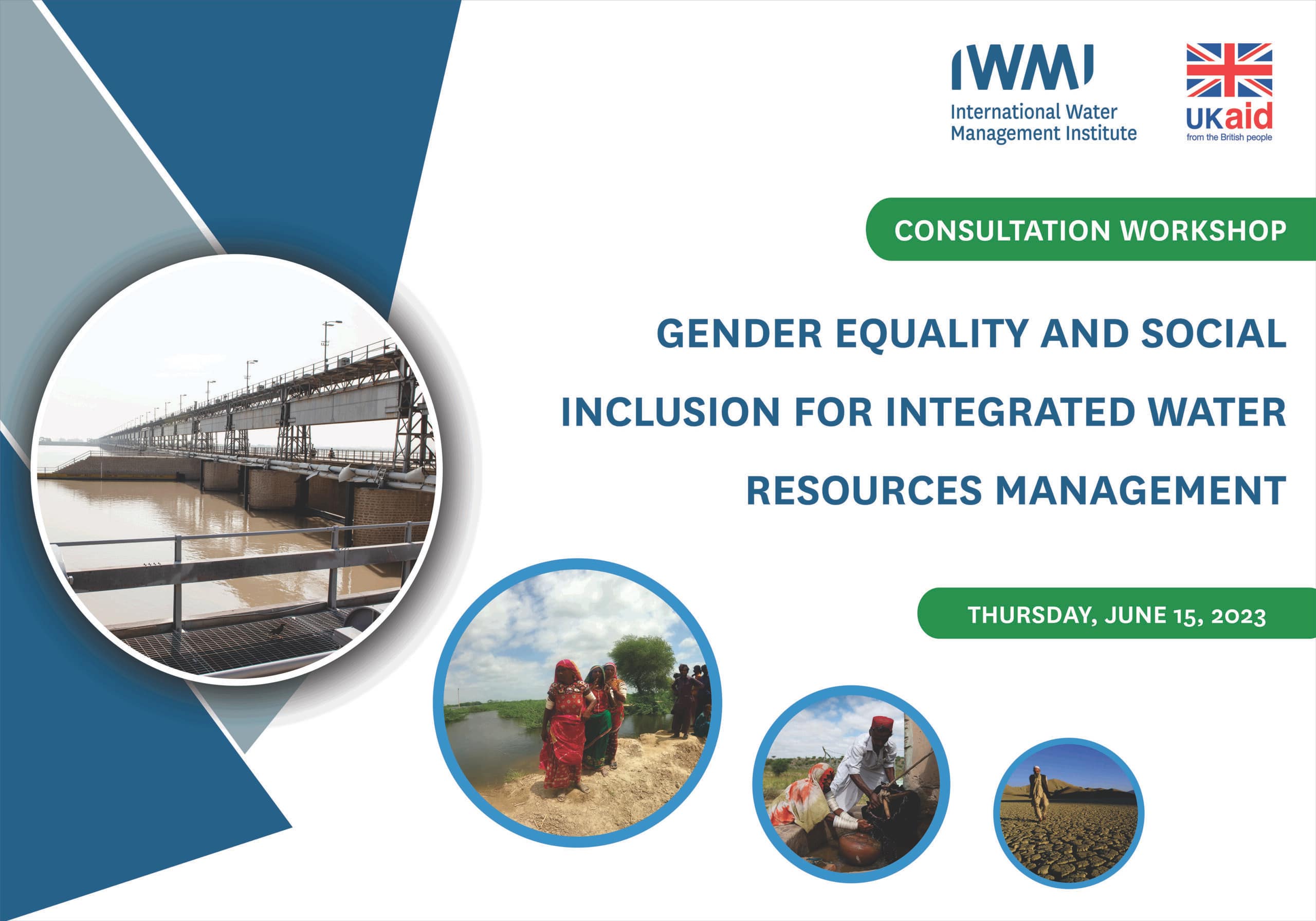 IWMI
International Water Management Institute

UKaid
from the British people

CONSULTATION WORKSHOP

GENDER EQUALITY AND SOCIAL INCLUSION FOR INTEGRATED WATER RESOURCES MANAGEMENT

THURSDAY, JUNE 15, 2023